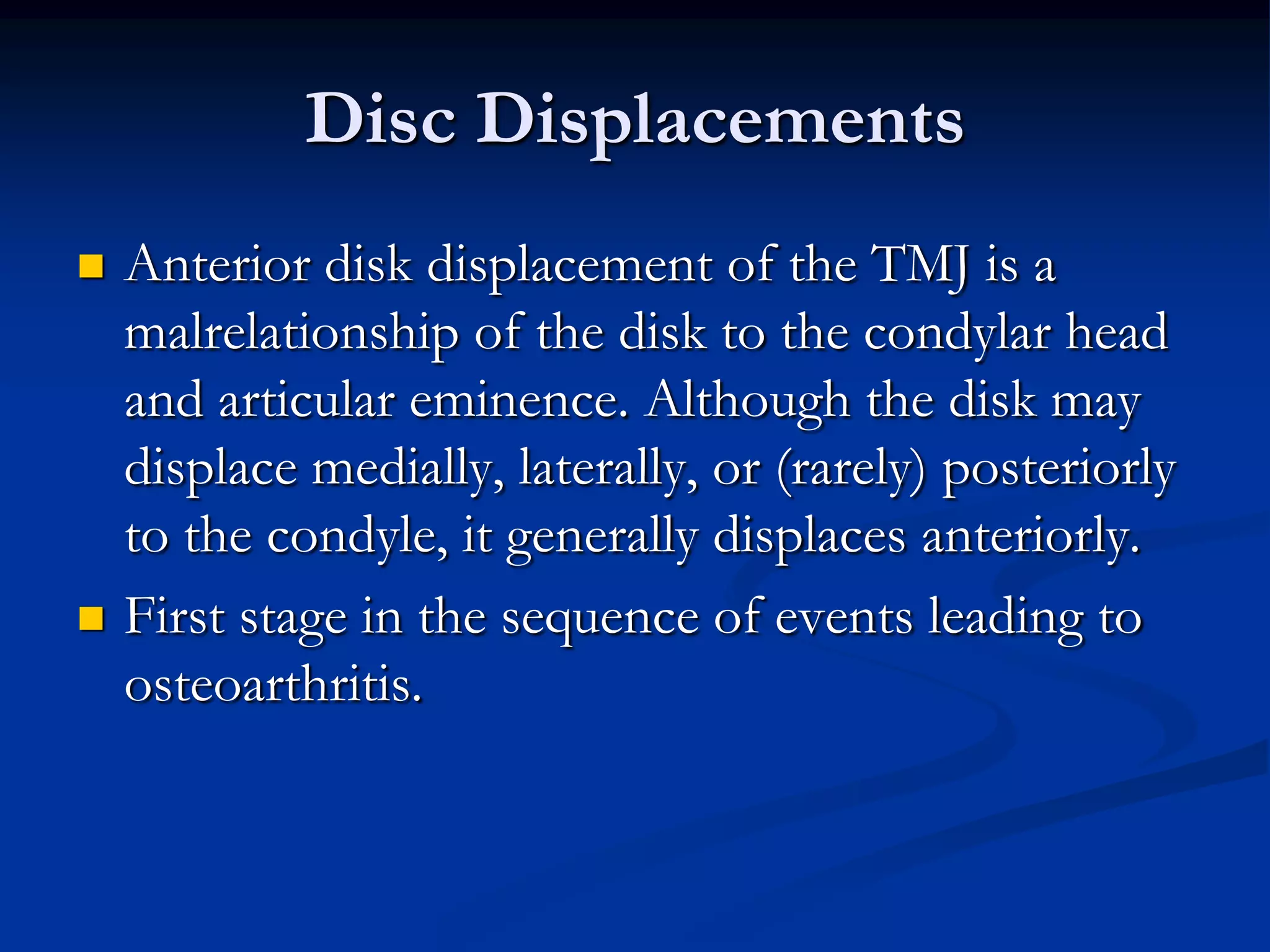 Disc Displacements

- Anterior disk displacement of the TMJ is a malrelationship of the disk to the condylar head and articular eminence. Although the disk may displace medially, laterally, or (rarely) posteriorly to the condyle, it generally displaces anteriorly.
- First stage in the sequence of events leading to osteoarthritis.